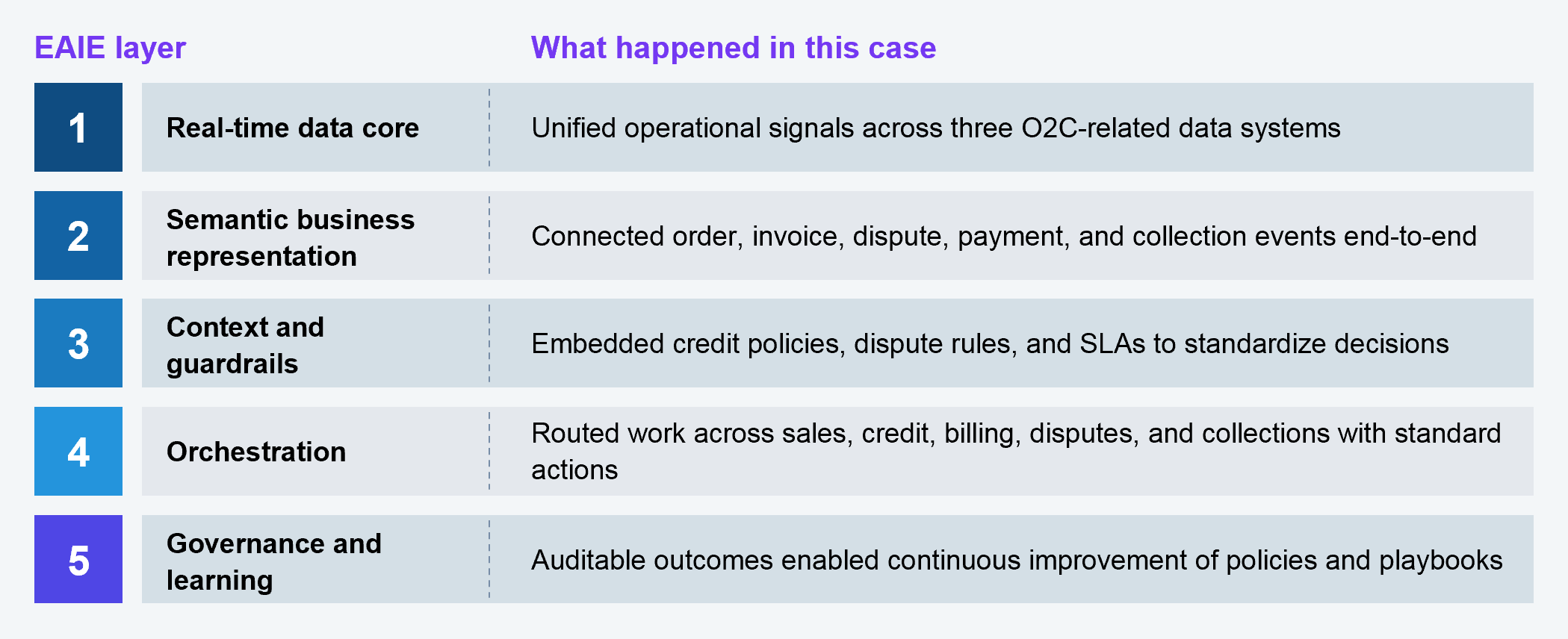 | EAIE layer | | What happened in this case |
|---|---|---|
| 1 | Real-time data core | Unified operational signals across three O2C-related data systems |
| 2 | Semantic business representation | Connected order, invoice, dispute, payment, and collection events end-to-end |
| 3 | Context and guardrails | Embedded credit policies, dispute rules, and SLAs to standardize decisions |
| 4 | Orchestration | Routed work across sales, credit, billing, disputes, and collections with standard actions |
| 5 | Governance and learning | Auditable outcomes enabled continuous improvement of policies and playbooks |